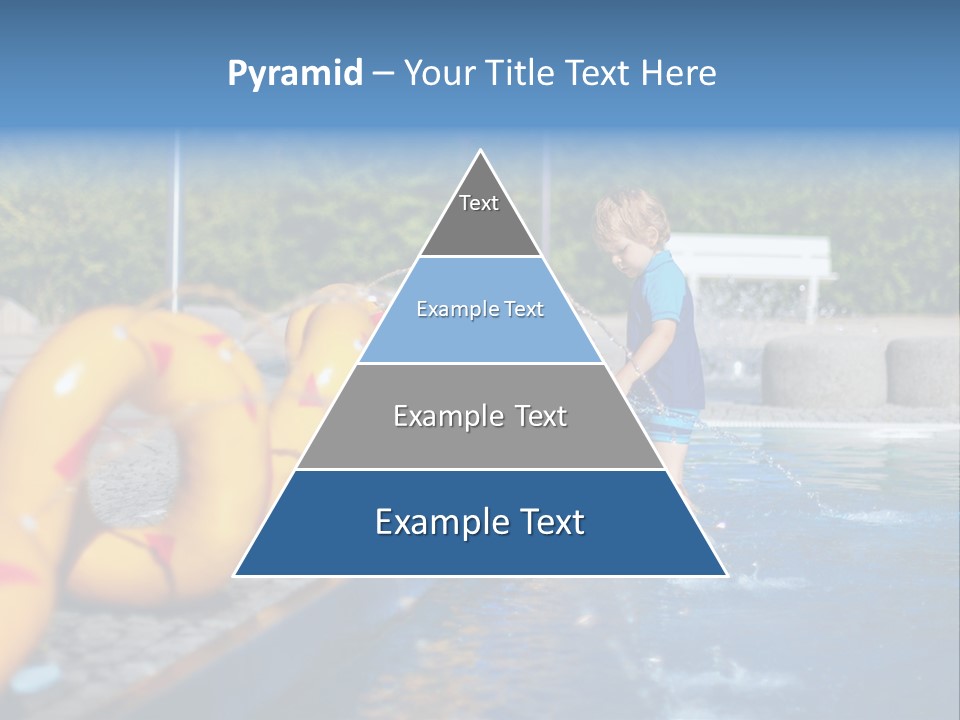 Pyramid – Your Title Text Here

Text

Example Text

Example Text

Example Text